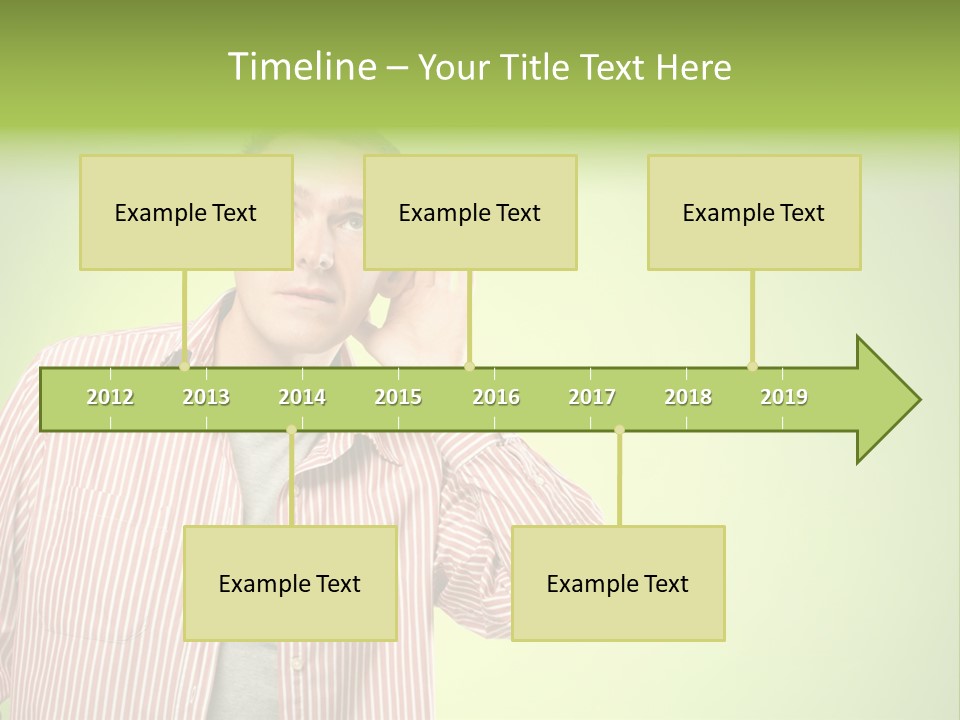 Timeline – Your Title Text Here

Example Text

Example Text

Example Text

2012 2013 2014 2015 2016 2017 2018 2019

Example Text

Example Text